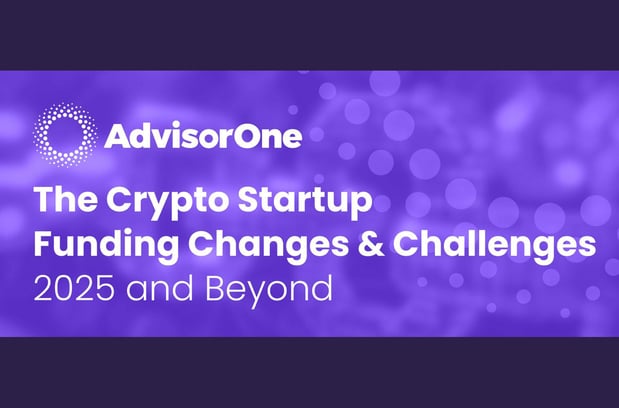 AdvisorOne

The Crypto Startup Funding Changes & Challenges 2025 and Beyond